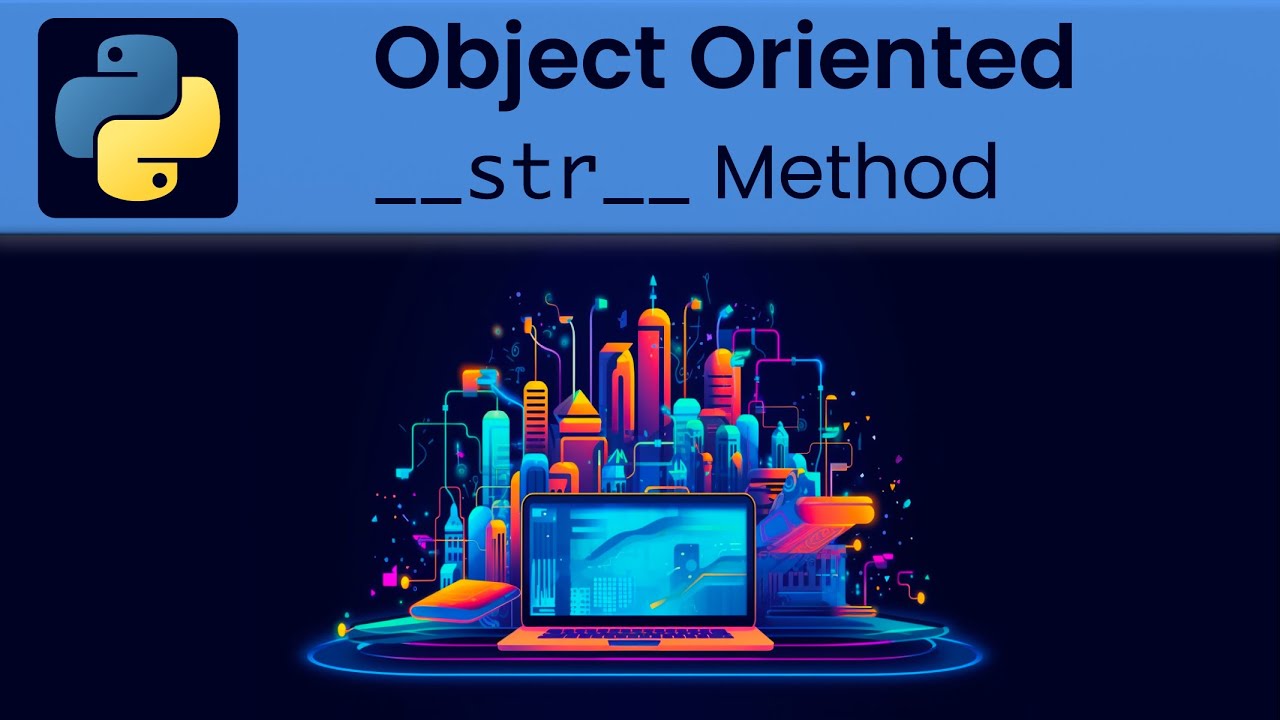 Object Oriented
__str__ Method